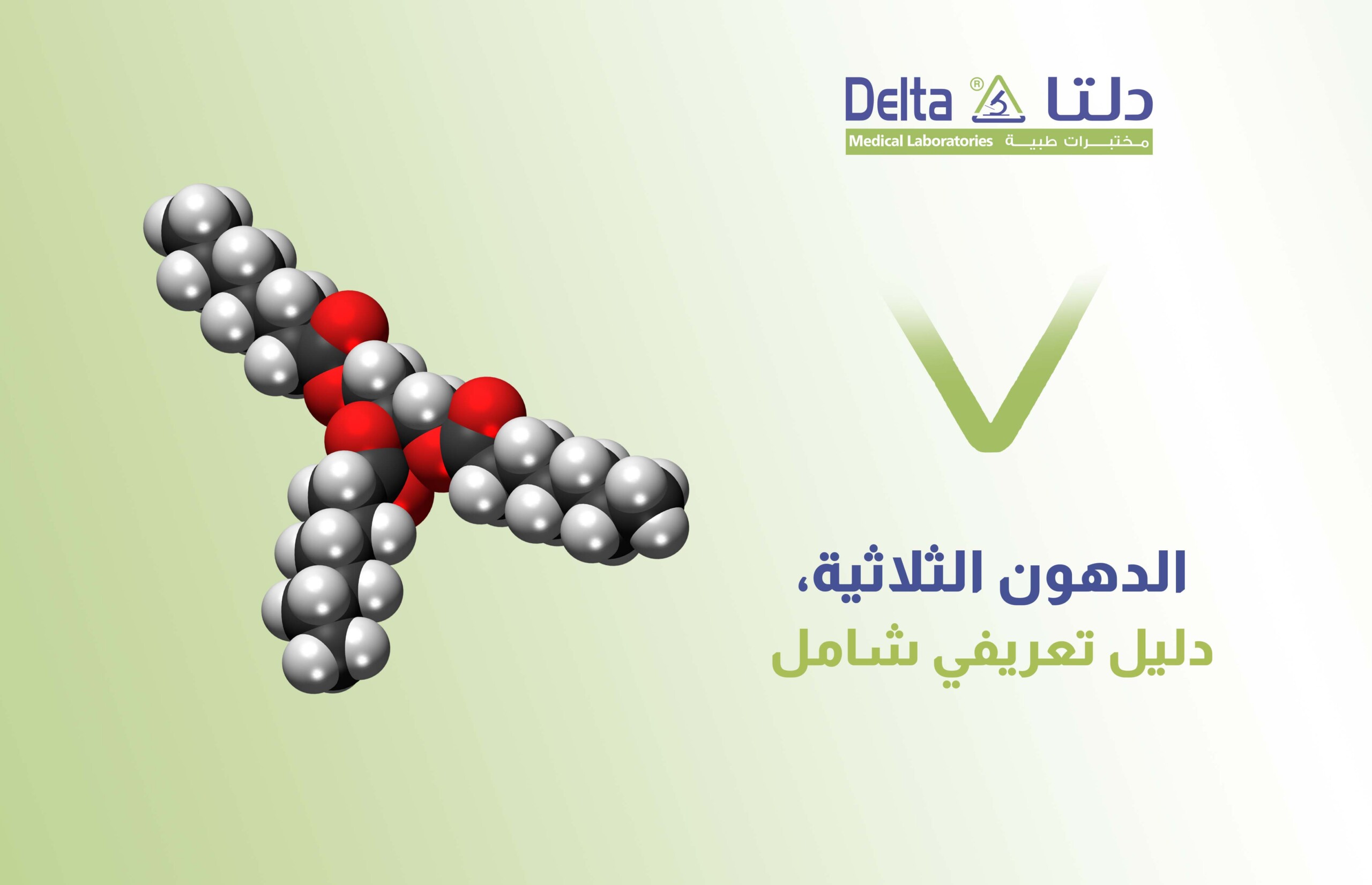 Delta ® دلتا
Medical Laboratories مختبرات طبية

الدهون الثلاثية،
دليل تعريفي شامل